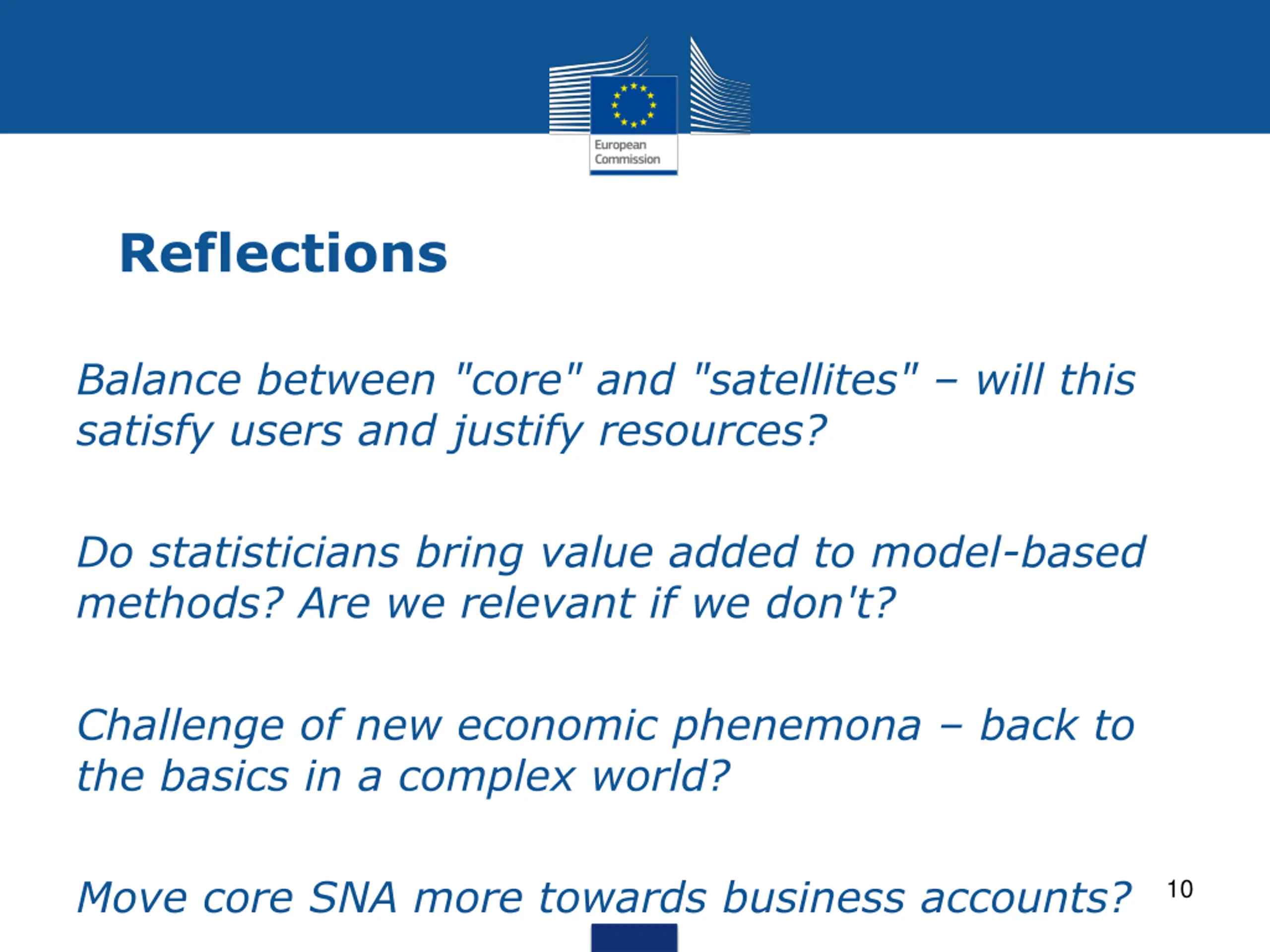 European Commission

Reflections

Balance between "core" and "satellites" – will this satisfy users and justify resources?

Do statisticians bring value added to model-based methods? Are we relevant if we don't?

Challenge of new economic phenemona – back to the basics in a complex world?

Move core SNA more towards business accounts?

10